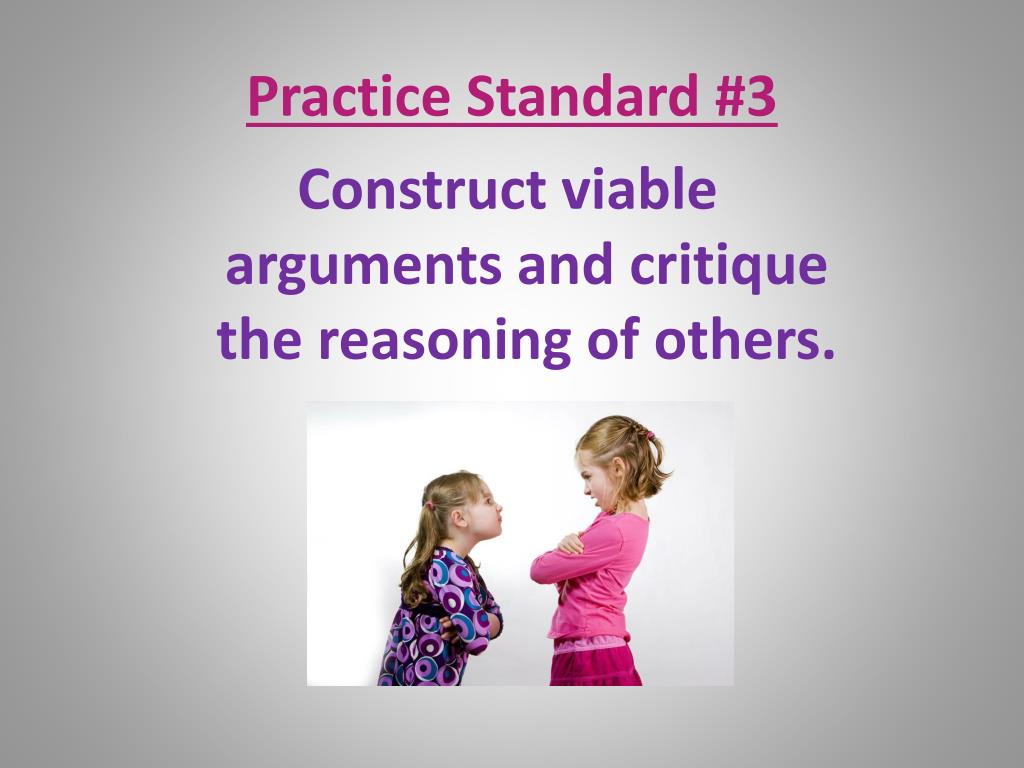 Practice Standard #3

Construct viable arguments and critique the reasoning of others.